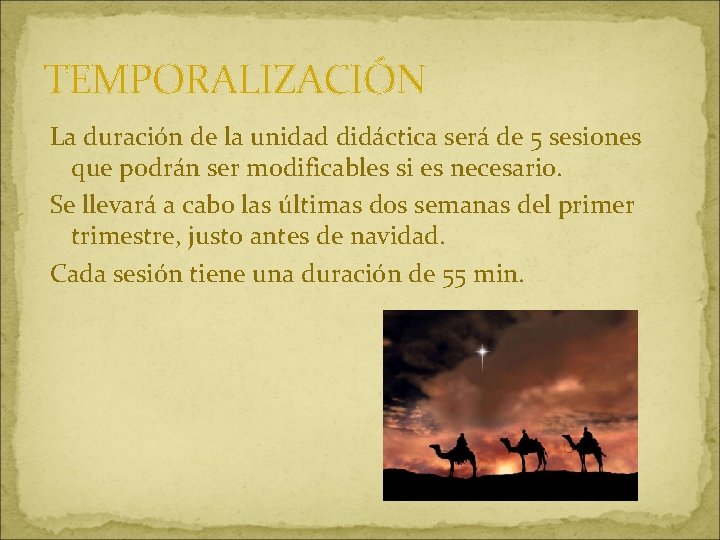 TEMPORALIZACIÓN

La duración de la unidad didáctica será de 5 sesiones que podrán ser modificables si es necesario.

Se llevará a cabo las últimas dos semanas del primer trimestre, justo antes de navidad.

Cada sesión tiene una duración de 55 min.